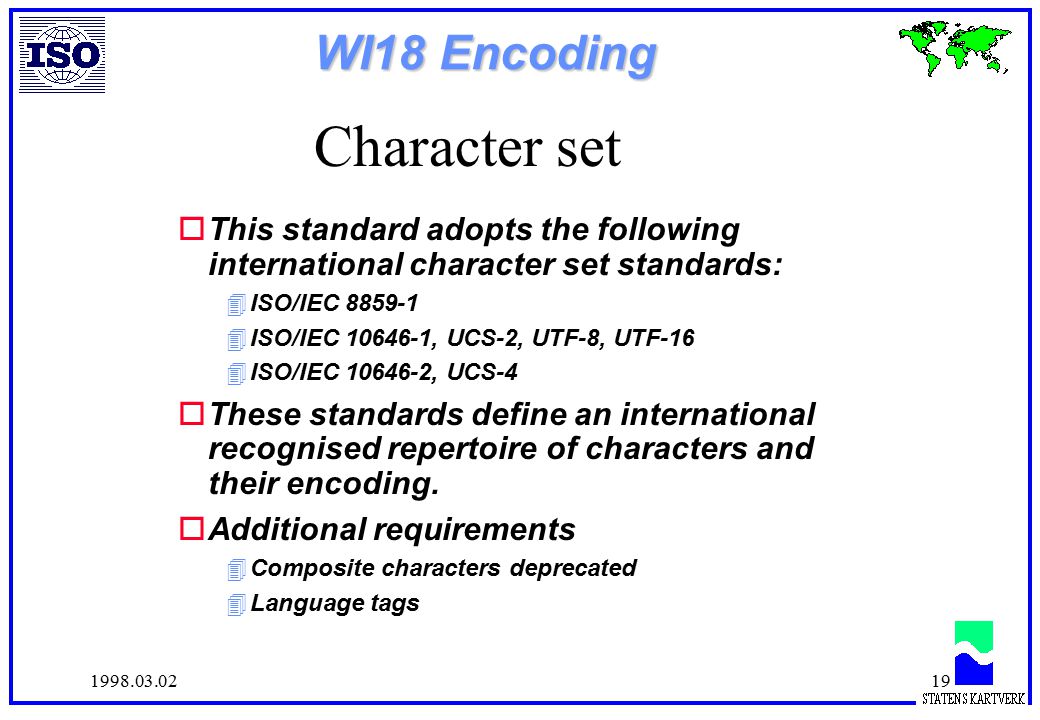 ISO

WI18 Encoding

Character set

This standard adopts the following international character set standards:

ISO/IEC 8859-1

ISO/IEC 10646-1, UCS-2, UTF-8, UTF-16

ISO/IEC 10646-2, UCS-4

These standards define an international recognised repertoire of characters and their encoding.

Additional requirements

Composite characters deprecated

Language tags

1998.03.02

19

STATENS KARTVERK